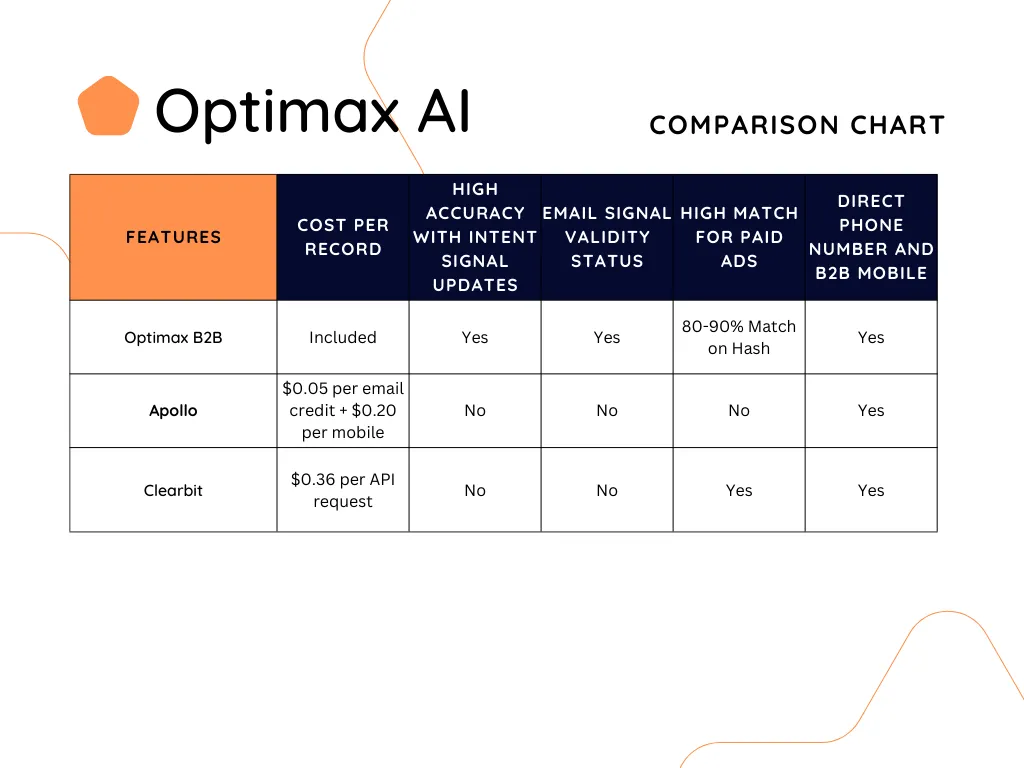 Optimax AI

COMPARISON CHART

| FEATURES | COST PER RECORD | HIGH ACCURACY WITH INTENT SIGNAL UPDATES | EMAIL SIGNAL VALIDITY STATUS | HIGH MATCH FOR PAID ADS | DIRECT PHONE NUMBER AND B2B MOBILE |
|---|---|---|---|---|---|
| Optimax B2B | Included | Yes | Yes | 80-90% Match on Hash | Yes |
| Apollo | \$0.05 per email credit + \$0.20 per mobile | No | No | No | Yes |
| Clearbit | \$0.36 per API request | No | No | Yes | Yes |